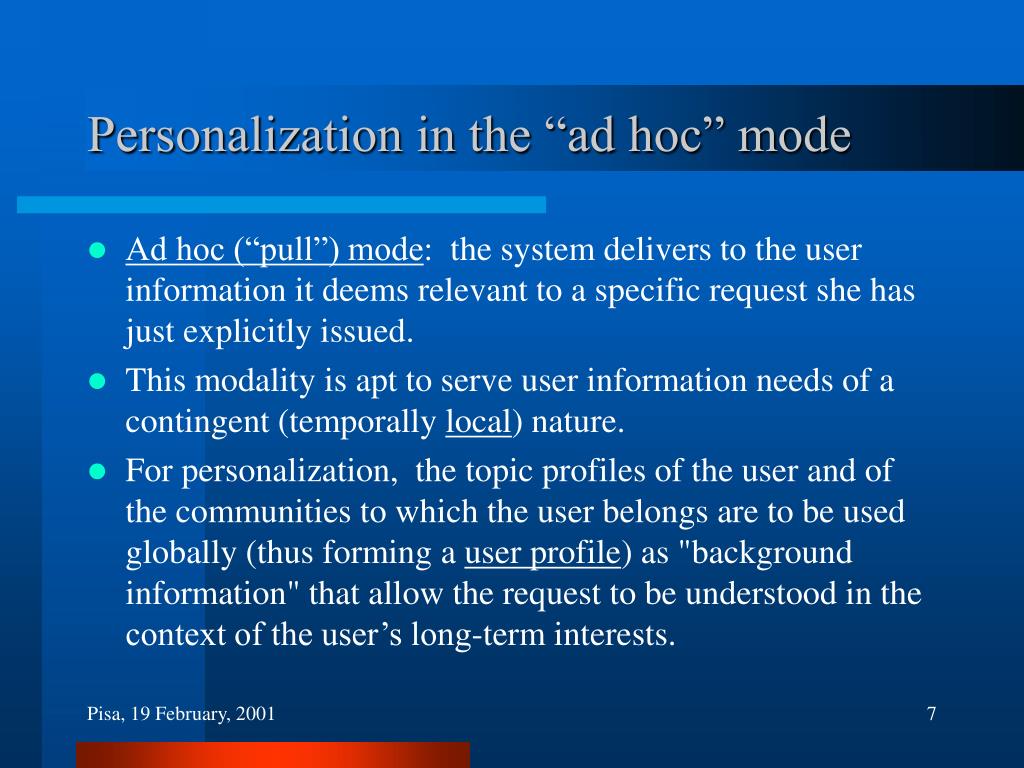 Personalization in the “ad hoc” mode

- Ad hoc (“pull”) mode: the system delivers to the user information it deems relevant to a specific request she has just explicitly issued.
- This modality is apt to serve user information needs of a contingent (temporally local) nature.
- For personalization, the topic profiles of the user and of the communities to which the user belongs are to be used globally (thus forming a user profile) as "background information" that allow the request to be understood in the context of the user’s long-term interests.

Pisa, 19 February, 2001

7